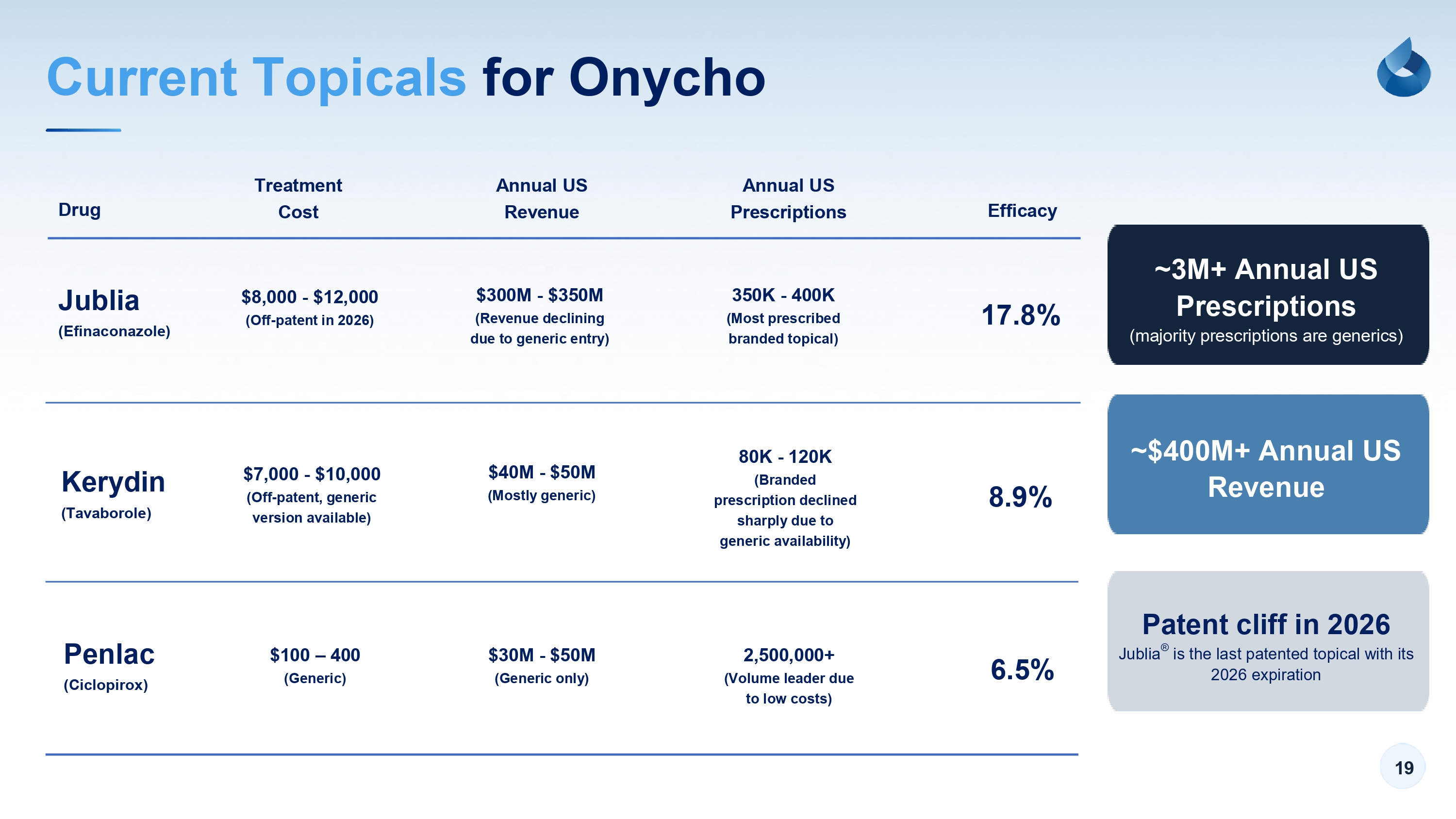 Current Topicals for Onycho

| Drug | Treatment Cost | Annual US Revenue | Annual US Prescriptions | Efficacy |
|---|---|---|---|---|
| Jublia (Efinaconazole) | \$8,000 - \$12,000 (Off-patent in 2026) | \$300M - \$350M (Revenue declining due to generic entry) | 350K - 400K (Most prescribed branded topical) | 17.8% |
| Kerydin (Tavaborole) | \$7,000 - \$10,000 (Off-patent, generic version available) | \$40M - \$50M (Mostly generic) | 80K - 120K (Branded prescription declined sharply due to generic availability) | 8.9% |
| Penlac (Ciclopirox) | \$100 – 400 (Generic) | \$30M - \$50M (Generic only) | 2,500,000+ (Volume leader due to low costs) | 6.5% |

~3M+ Annual US Prescriptions
(majority prescriptions are generics)

~\$400M+ Annual US Revenue

Patent cliff in 2026
Jublia® is the last patented topical with its 2026 expiration

19